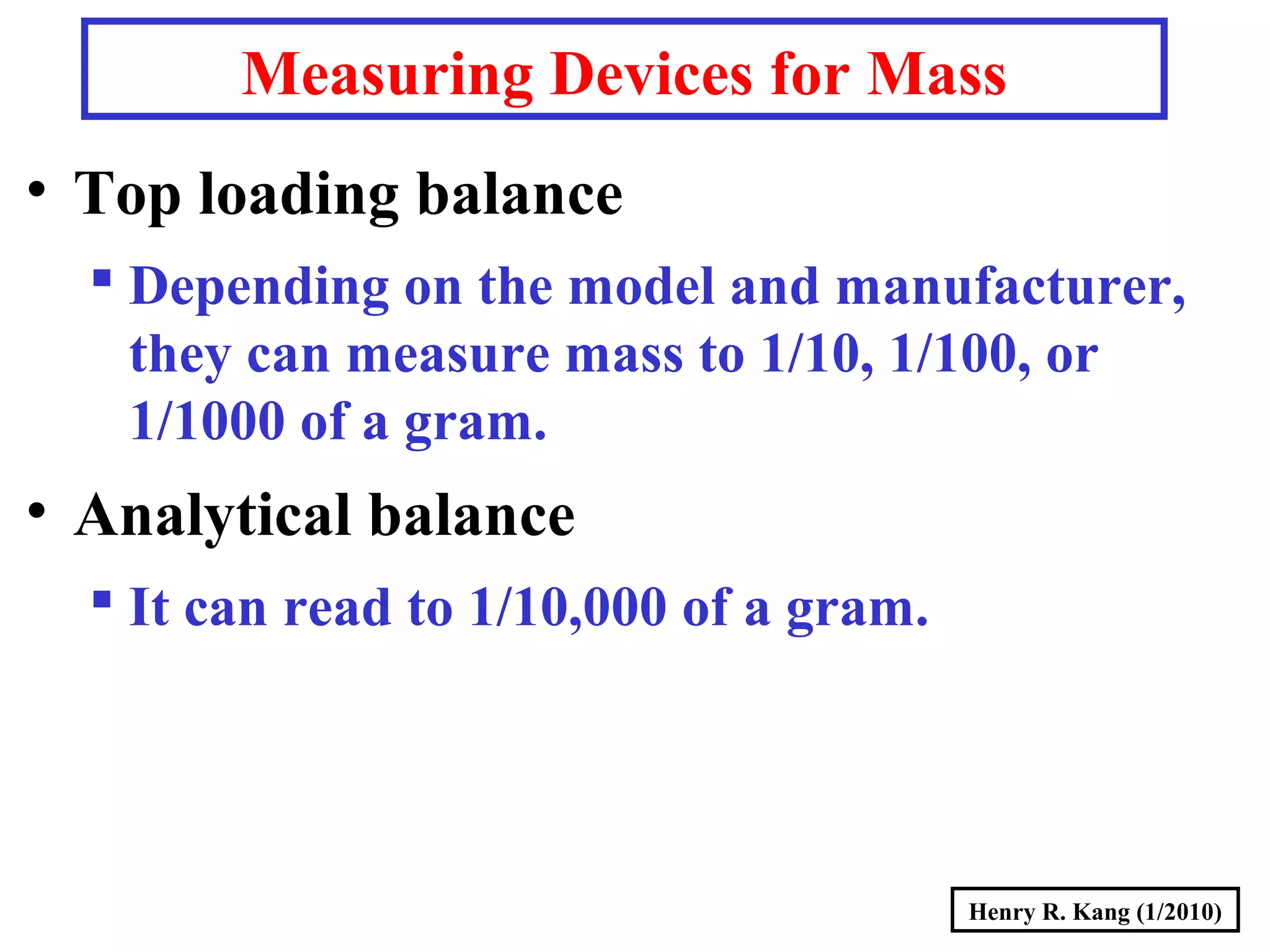 Measuring Devices for Mass

• Top loading balance

▪ Depending on the model and manufacturer, they can measure mass to 1/10, 1/100, or 1/1000 of a gram.

• Analytical balance

▪ It can read to 1/10,000 of a gram.

Henry R. Kang (1/2010)